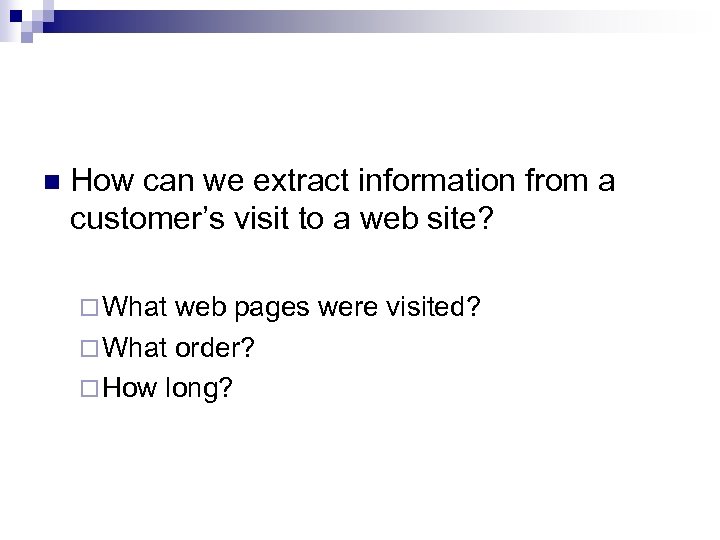 How can we extract information from a customer’s visit to a web site?

What web pages were visited?
What order?
How long?